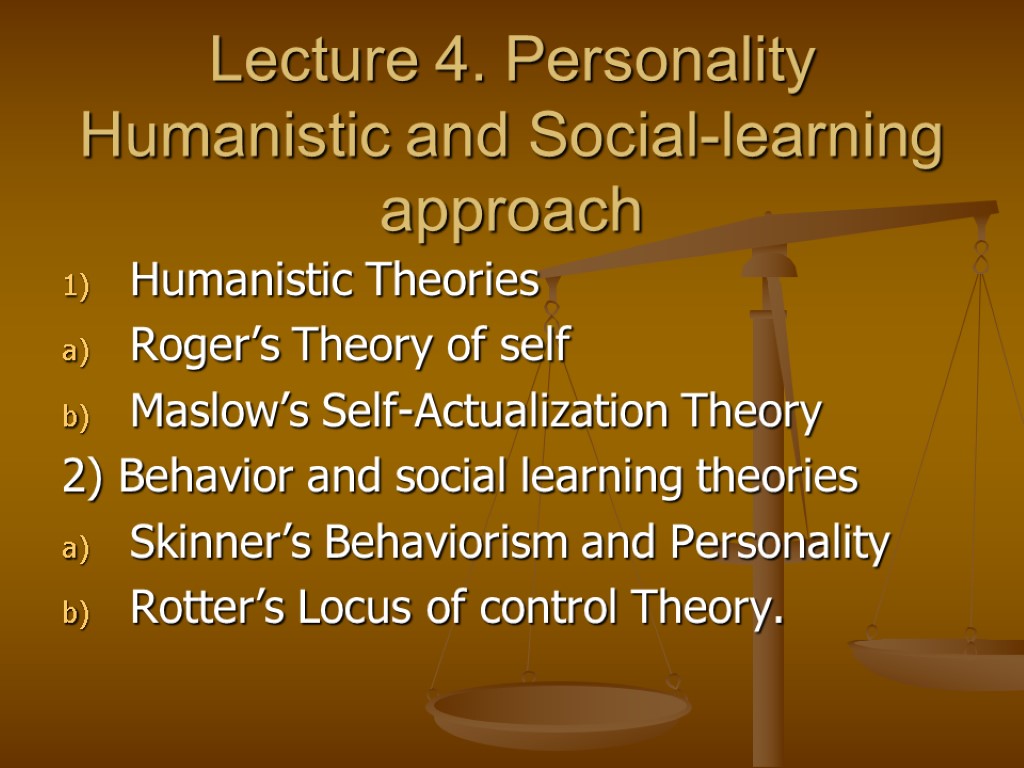 Lecture 4. Personality Humanistic and Social-learning approach

1) Humanistic Theories
a) Roger’s Theory of self
b) Maslow’s Self-Actualization Theory
2) Behavior and social learning theories
a) Skinner’s Behaviorism and Personality
b) Rotter’s Locus of control Theory.